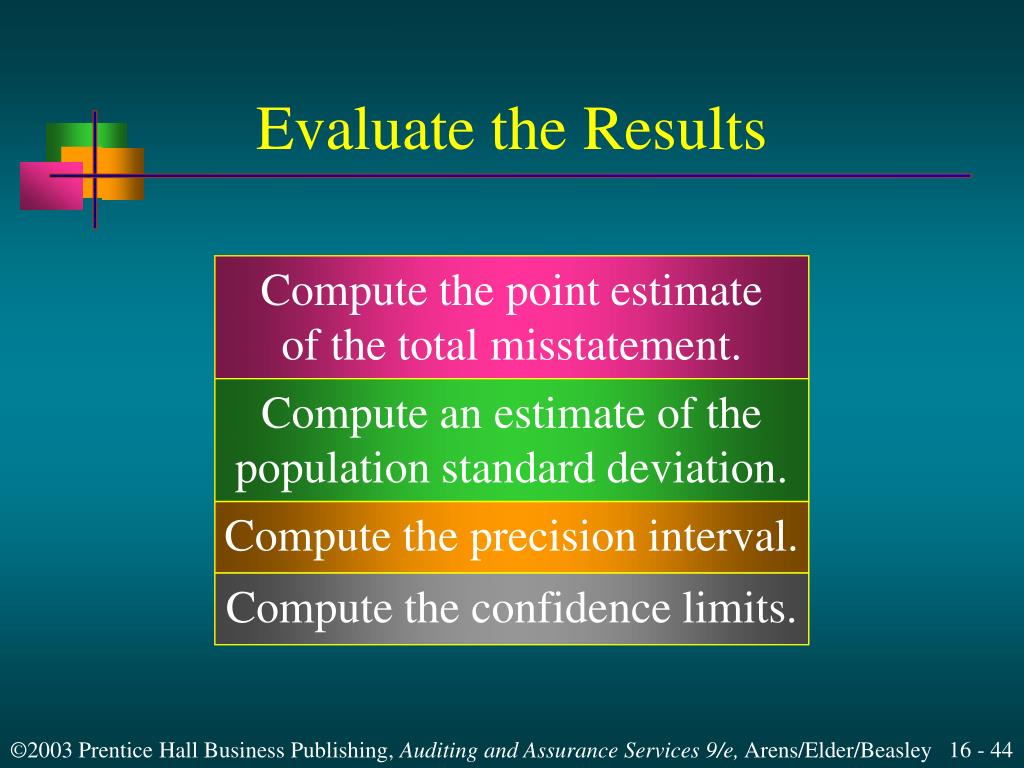 Evaluate the Results

Compute the point estimate of the total misstatement.

Compute an estimate of the population standard deviation.

Compute the precision interval.

Compute the confidence limits.

©2003 Prentice Hall Business Publishing, Auditing and Assurance Services 9/e, Arens/Elder/Beasley 16 - 44